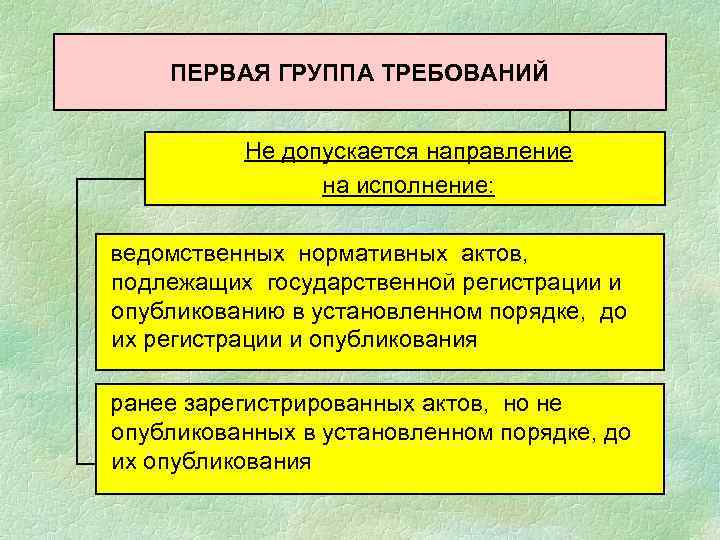 ПЕРВАЯ ГРУППА ТРЕБОВАНИЙ

Не допускается направление на исполнение:

ведомственных нормативных актов, подлежащих государственной регистрации и опубликованию в установленном порядке, до их регистрации и опубликования

ранее зарегистрированных актов, но не опубликованных в установленном порядке, до их опубликования